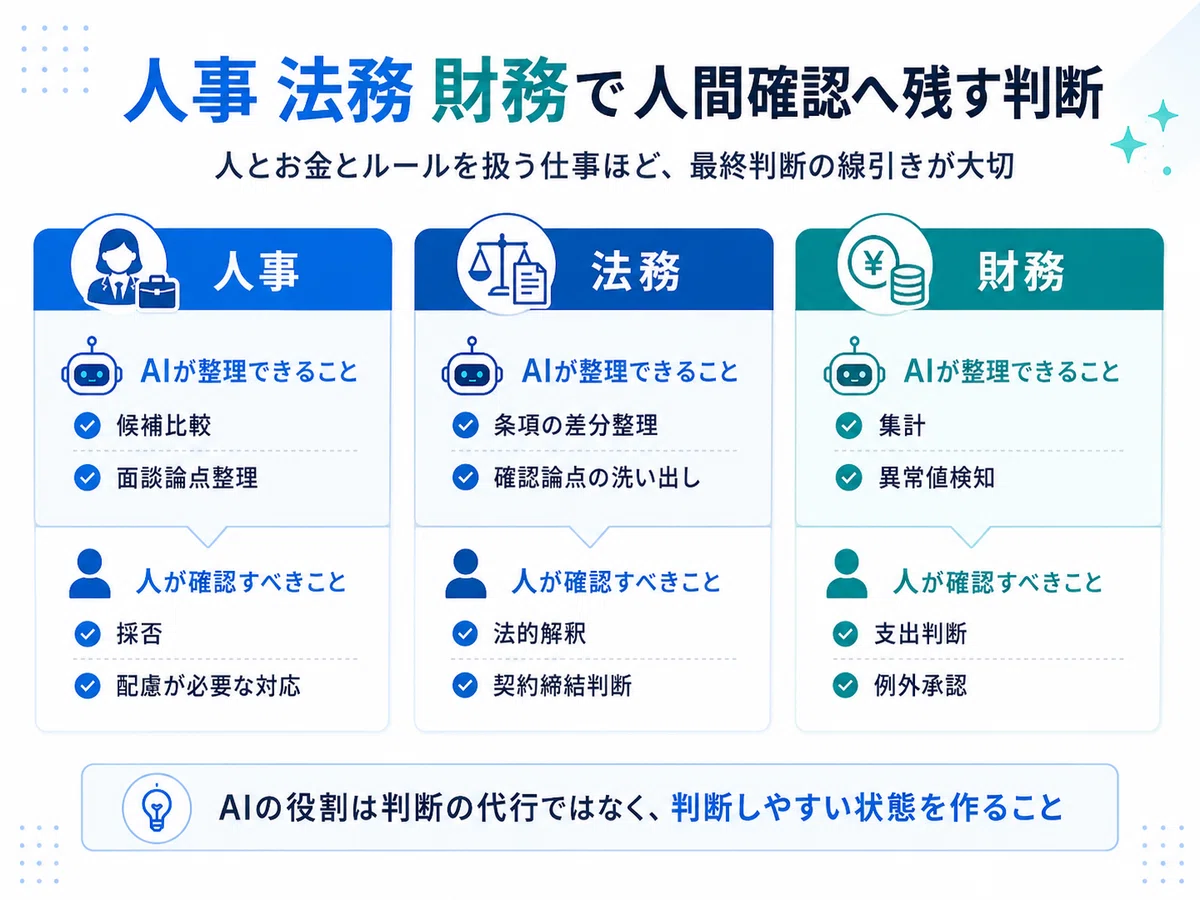 人事 法務 財務で人間確認へ残す判断

人とお金とルールを扱う仕事ほど、最終判断の線引きが大切

人事

AIが整理できること

候補比較

面談論点整理

人が確認すべきこと

採否

配慮が必要な対応

法務

AIが整理できること

条項の差分整理

確認論点の洗い出し

人が確認すべきこと

法的解釈

契約締結判断

財務

AIが整理できること

集計

異常値検知

人が確認すべきこと

支出判断

例外承認

AIの役割は判断の代行ではなく、判断しやすい状態を作ること